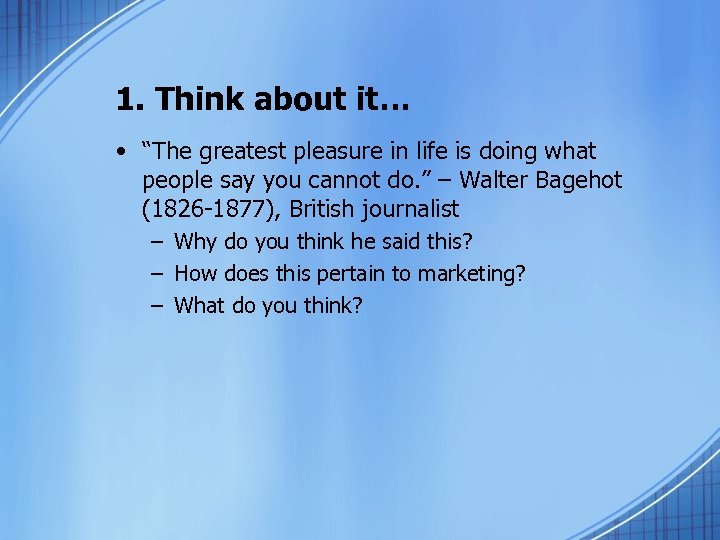 1. Think about it…

• “The greatest pleasure in life is doing what people say you cannot do.” – Walter Bagehot (1826-1877), British journalist

– Why do you think he said this?
– How does this pertain to marketing?
– What do you think?